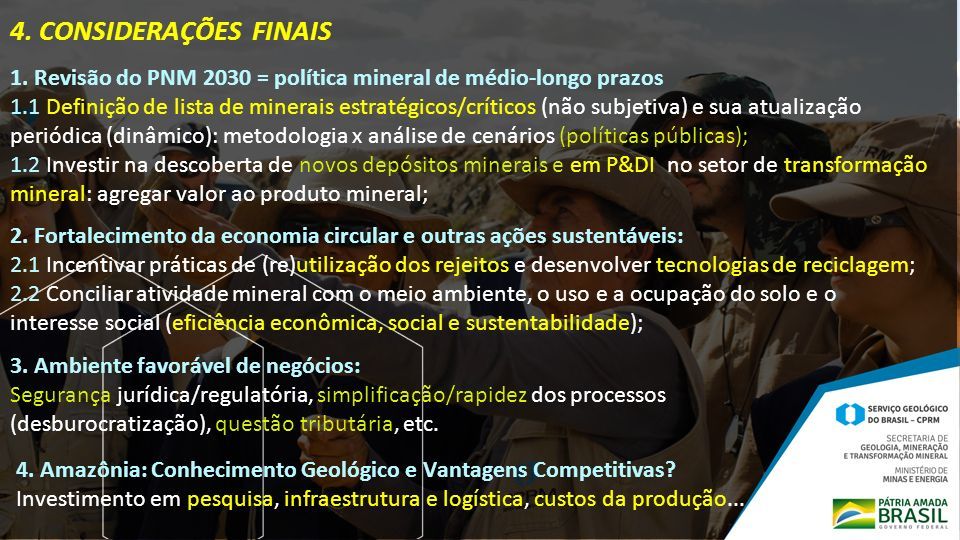 4. CONSIDERAÇÕES FINAIS

1. Revisão do PNM 2030 = política mineral de médio-longo prazos
1.1 Definição de lista de minerais estratégicos/críticos (não subjetiva) e sua atualização periódica (dinâmico): metodologia x análise de cenários (políticas públicas);
1.2 Investir na descoberta de novos depósitos minerais e em P&DI no setor de transformação mineral: agregar valor ao produto mineral;

2. Fortalecimento da economia circular e outras ações sustentáveis:
2.1 Incentivar práticas de (re)utilização dos rejeitos e desenvolver tecnologias de reciclagem;
2.2 Conciliar atividade mineral com o meio ambiente, o uso e a ocupação do solo e o interesse social (eficiência econômica, social e sustentabilidade);

3. Ambiente favorável de negócios:
Segurança jurídica/regulatória, simplificação/rapidez dos processos (desburocratização), questão tributária, etc.

4. Amazônia: Conhecimento Geológico e Vantagens Competitivas?
Investimento em pesquisa, infraestrutura e logística, custos da produção...

SERVIÇO GEOLÓGICO DO BRASIL – CPRM
SECRETARIA DE GEOLOGIA, MINERAÇÃO E TRANSFORMAÇÃO MINERAL
MINISTÉRIO DE MINAS E ENERGIA
PÁTRIA AMADA BRASIL GOVERNO FEDERAL